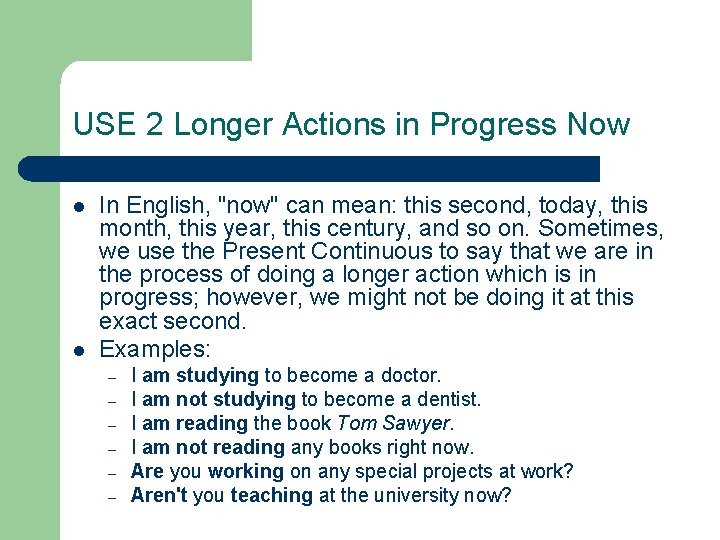 USE 2 Longer Actions in Progress Now

- In English, "now" can mean: this second, today, this month, this year, this century, and so on. Sometimes, we use the Present Continuous to say that we are in the process of doing a longer action which is in progress; however, we might not be doing it at this exact second.
- Examples:
  – I am studying to become a doctor.
  – I am not studying to become a dentist.
  – I am reading the book Tom Sawyer.
  – I am not reading any books right now.
  – Are you working on any special projects at work?
  – Aren't you teaching at the university now?